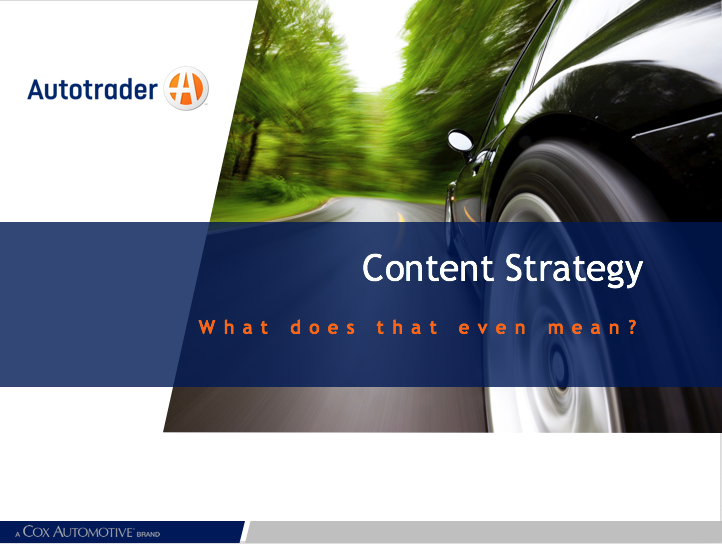 Autotrader

Content Strategy

What does that even mean?

A COX AUTOMOTIVE BRAND